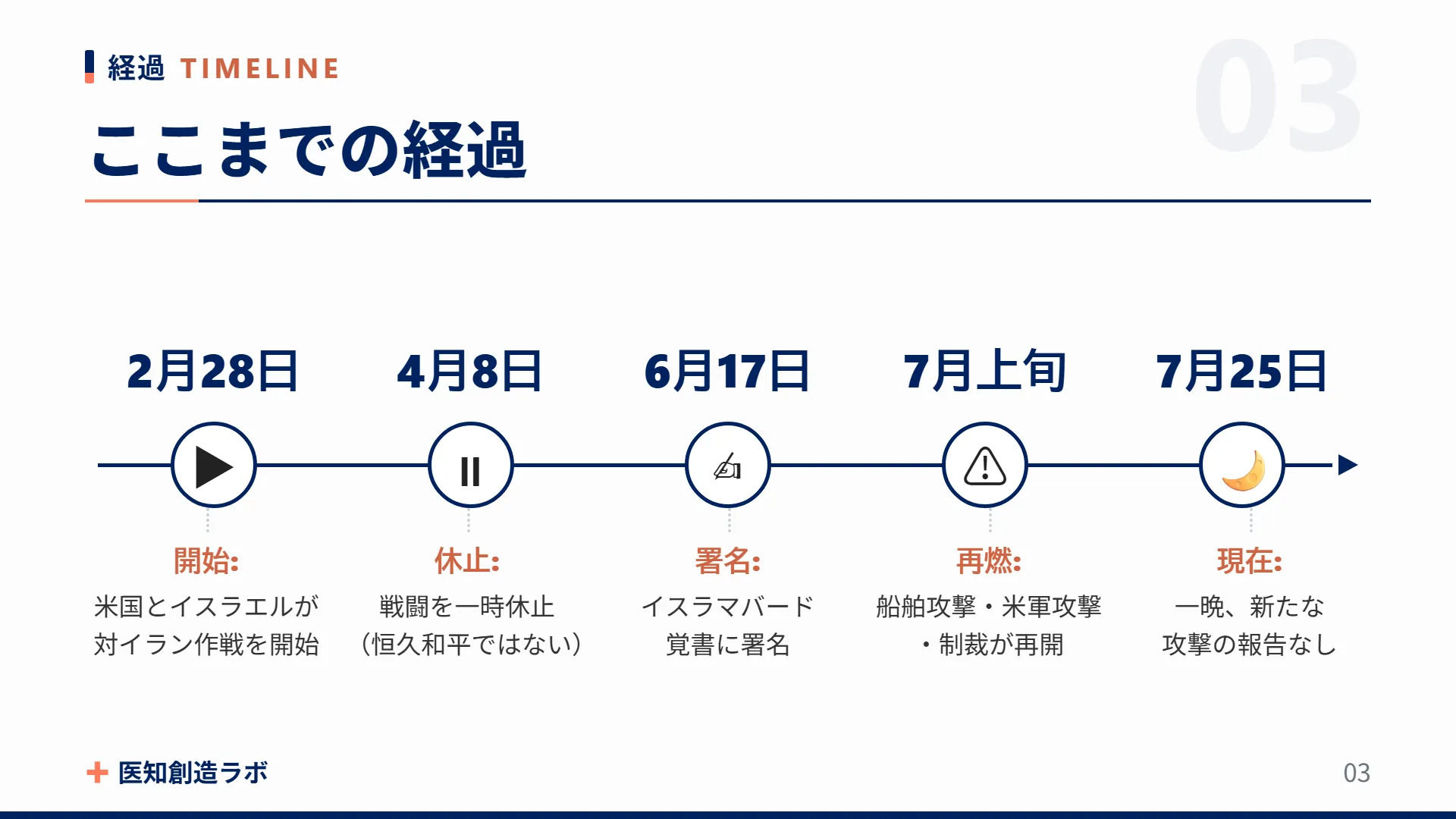 経過 TIMELINE

03

ここまでの経過

2月28日

開始:
米国とイスラエルが対イラン作戦を開始

4月8日

休止:
戦闘を一時休止（恒久和平ではない）

6月17日

署名:
イスラマバード覚書に署名

7月上旬

再燃:
船舶攻撃・米軍攻撃・制裁が再開

7月25日

現在:
一晩、新たな攻撃の報告なし

医知創造ラボ

03